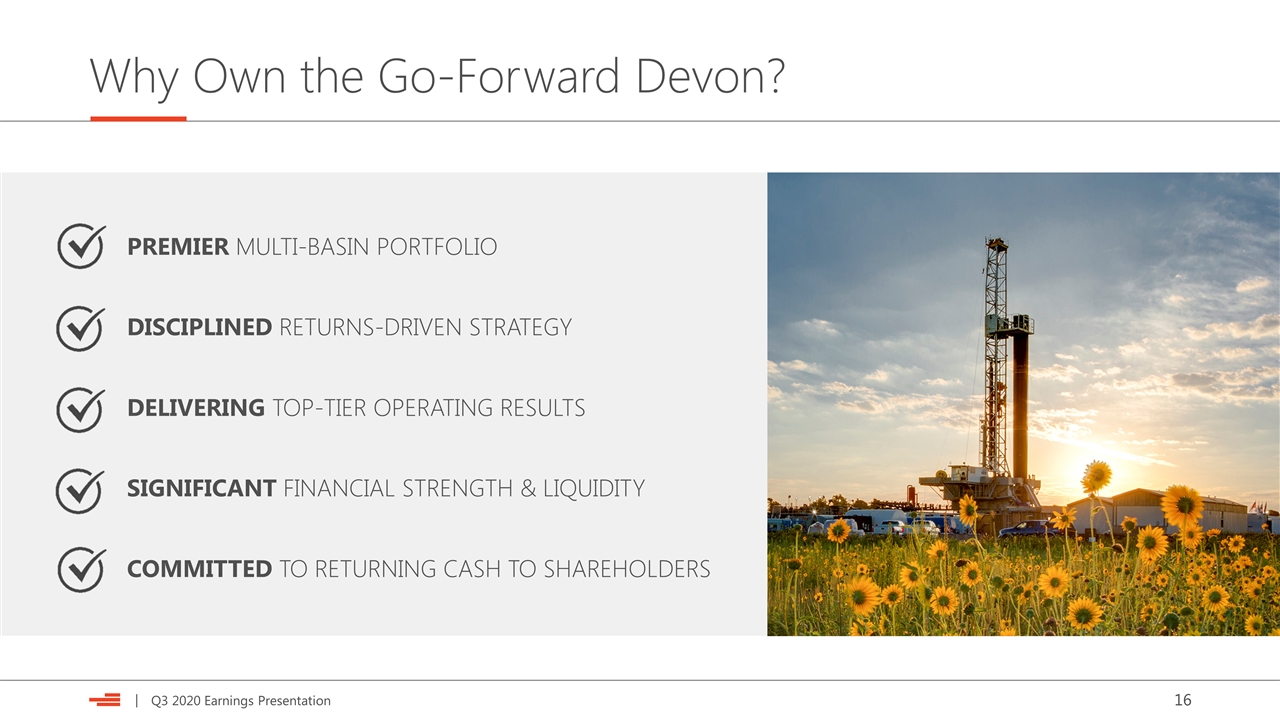 Why Own the Go-Forward Devon?

PREMIER MULTI-BASIN PORTFOLIO

DISCIPLINED RETURNS-DRIVEN STRATEGY

DELIVERING TOP-TIER OPERATING RESULTS

SIGNIFICANT FINANCIAL STRENGTH & LIQUIDITY

COMMITTED TO RETURNING CASH TO SHAREHOLDERS

| Q3 2020 Earnings Presentation

16